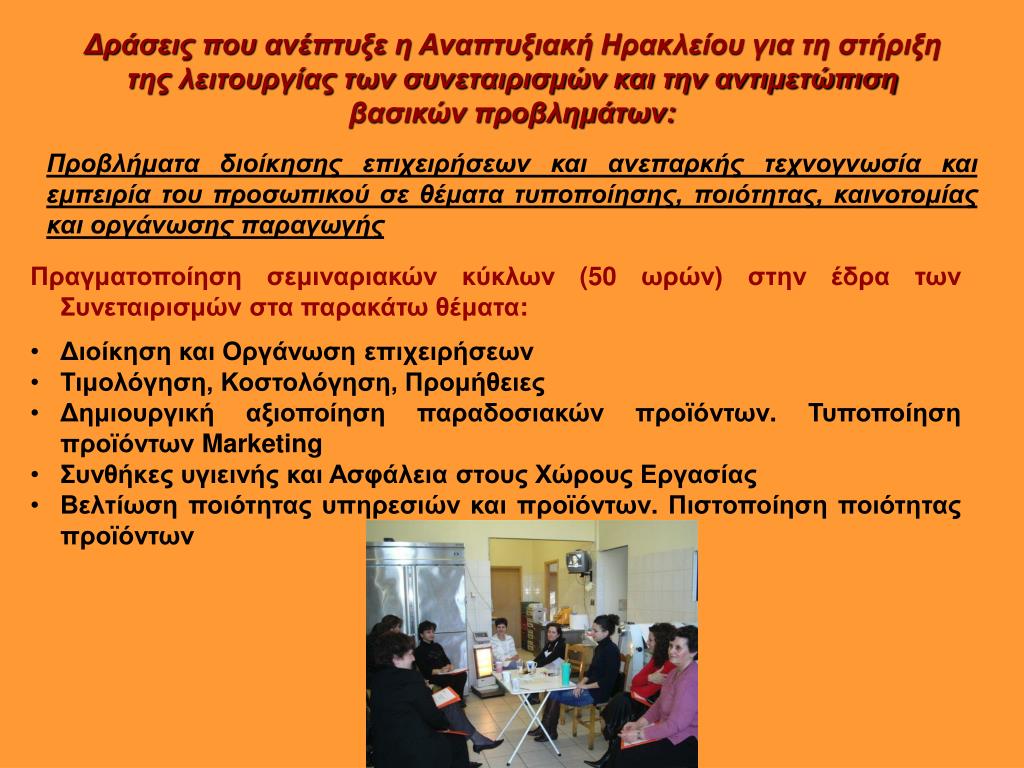 Δράσεις που ανέπτυξε η Αναπτυξιακή Ηρακλείου για τη στήριξη της λειτουργίας των συνεταιρισμών και την αντιμετώπιση βασικών προβλημάτων:

Προβλήματα διοίκησης επιχειρήσεων και ανεπαρκής τεχνογνωσία και εμπειρία του προσωπικού σε θέματα τυποποίησης, ποιότητας, καινοτομίας και οργάνωσης παραγωγής

Πραγματοποίηση σεμιναριακών κύκλων (50 ωρών) στην έδρα των Συνεταιρισμών στα παρακάτω θέματα:

• Διοίκηση και Οργάνωση επιχειρήσεων
• Τιμολόγηση, Κοστολόγηση, Προμήθειες
• Δημιουργική αξιοποίηση παραδοσιακών προϊόντων. Τυποποίηση προϊόντων Marketing
• Συνθήκες υγιεινής και Ασφάλεια στους Χώρους Εργασίας
• Βελτίωση ποιότητας υπηρεσιών και προϊόντων. Πιστοποίηση ποιότητας προϊόντων